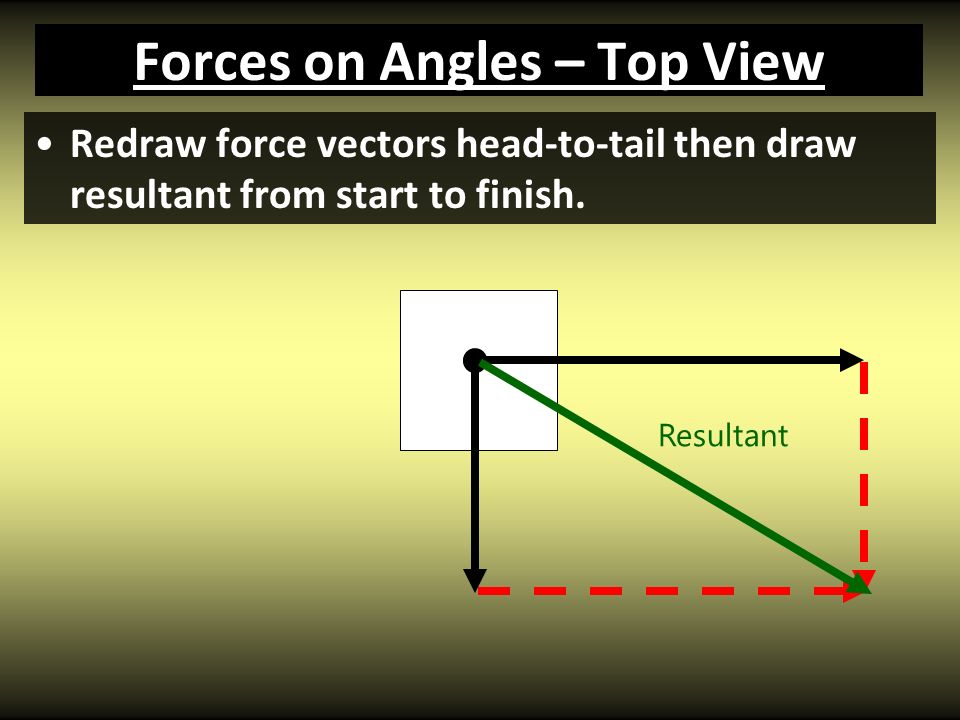 Forces on Angles – Top View

• Redraw force vectors head-to-tail then draw resultant from start to finish.

Resultant